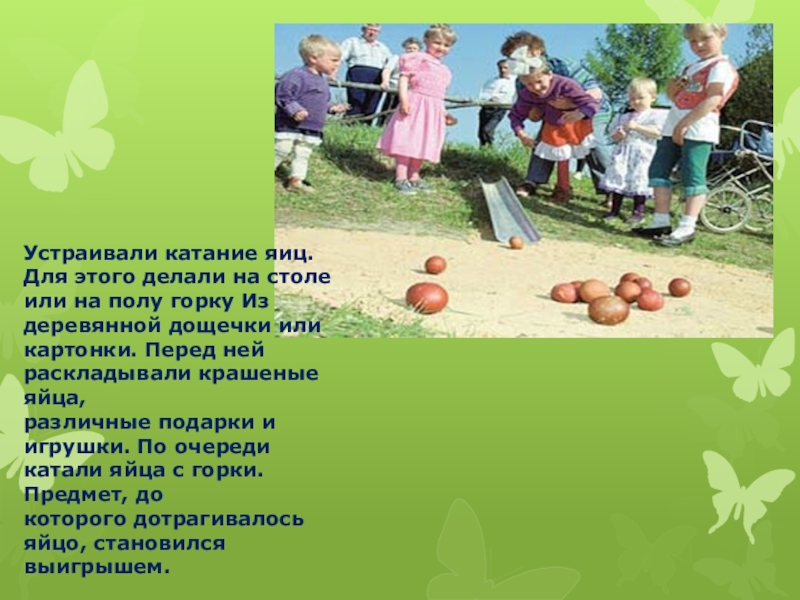 Устраивали катание яиц. Для этого делали на столе или на полу горку Из деревянной дощечки или картонки. Перед ней раскладывали крашеные яйца,
различные подарки и игрушки. По очереди катали яйца с горки. Предмет, до
которого дотрагивалось яйцо, становился выигрышем.